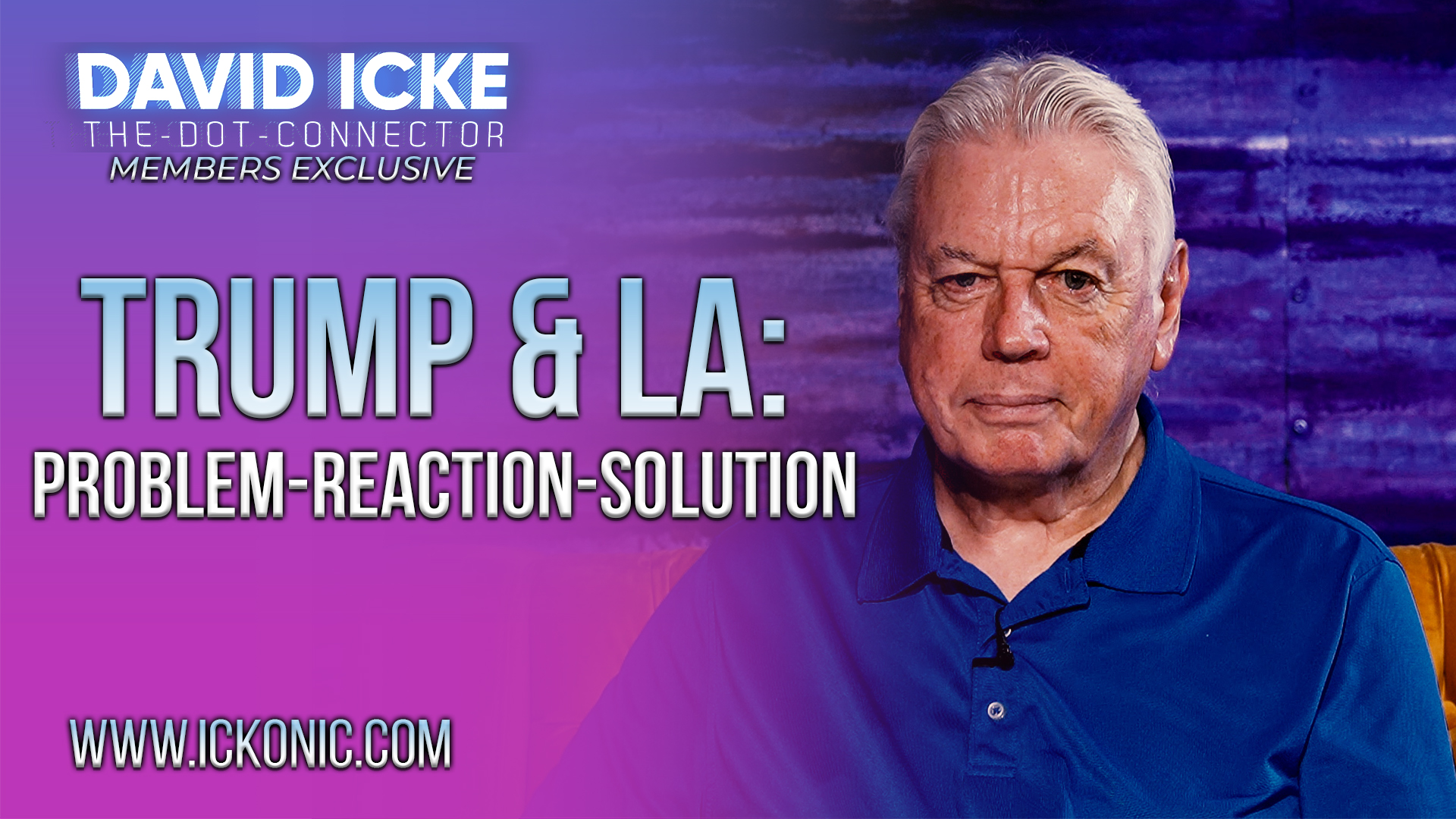 DAVID ICKE
THE-DOT-CONNECTOR
MEMBERS EXCLUSIVE

TRUMP & LA:
PROBLEM-REACTION-SOLUTION

WWW.ICKONIC.COM